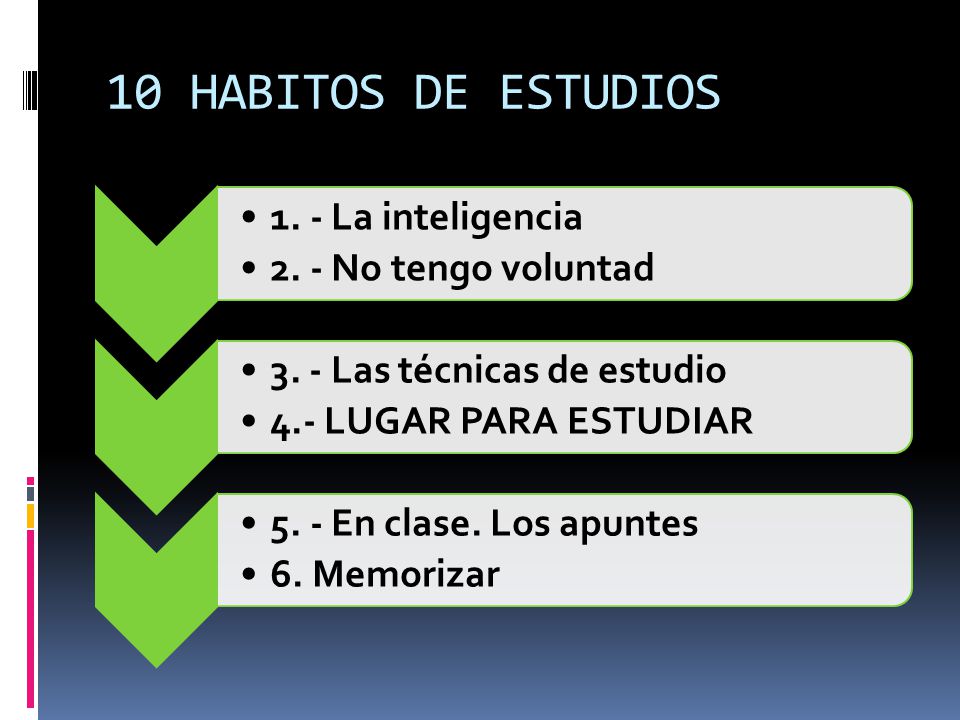 10 HABITOS DE ESTUDIOS

• 1. - La inteligencia
• 2. - No tengo voluntad

• 3. - Las técnicas de estudio
• 4.- LUGAR PARA ESTUDIAR

• 5. - En clase. Los apuntes
• 6. Memorizar